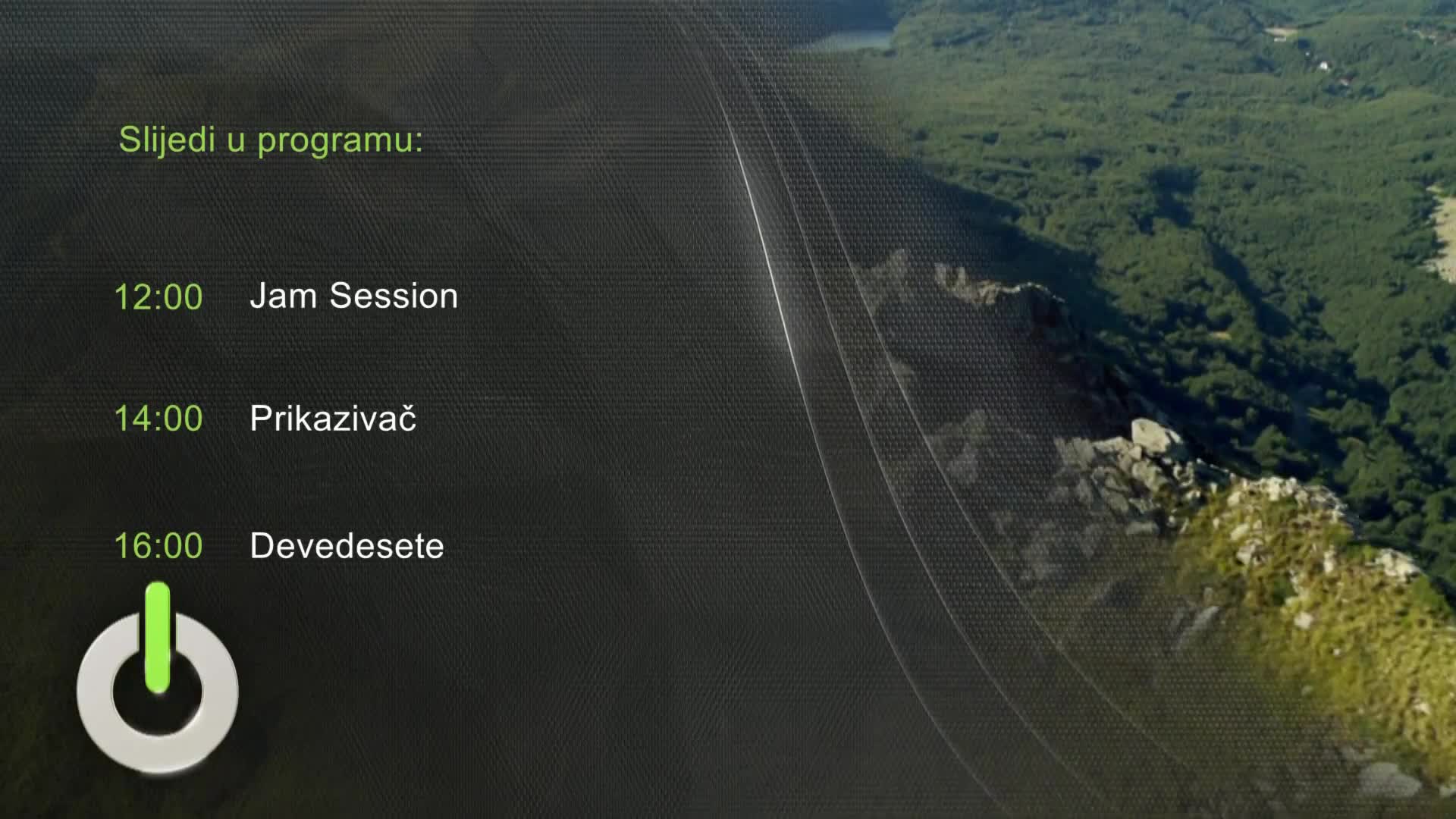 Slijedi u programu:

12:00 Jam Session

14:00 Prikazivač

16:00 Devedesete